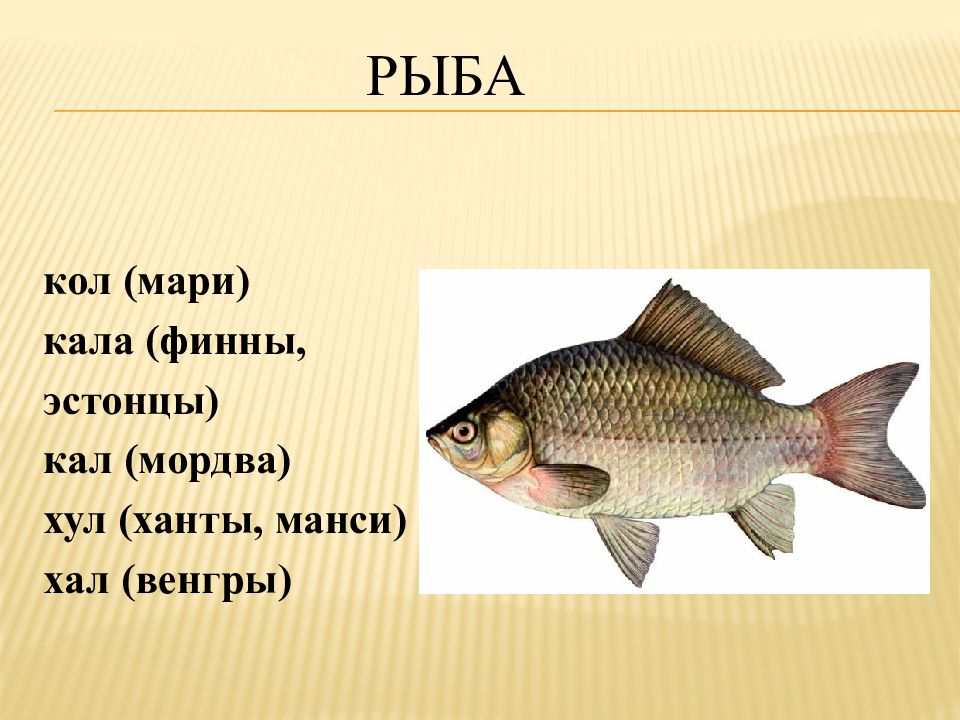 РЫБА

кол (мари)
кала (финны, эстонцы)
кал (мордва)
хул (ханты, манси)
хал (венгры)